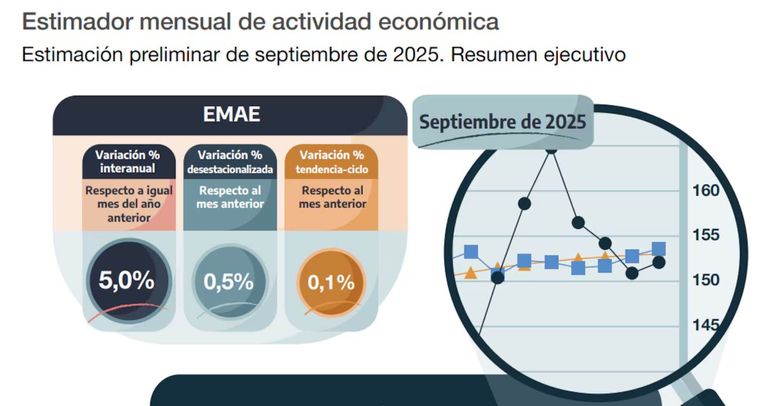 Estimador mensual de actividad económica
Estimación preliminar de septiembre de 2025. Resumen ejecutivo

EMAE

Variación % interanual
Respecto a igual mes del año anterior
5,0%

Variación % desestacionalizada
Respecto al mes anterior
0,5%

Variación % tendencia-ciclo
Respecto al mes anterior
0,1%

Septiembre de 2025

160
155
150
145